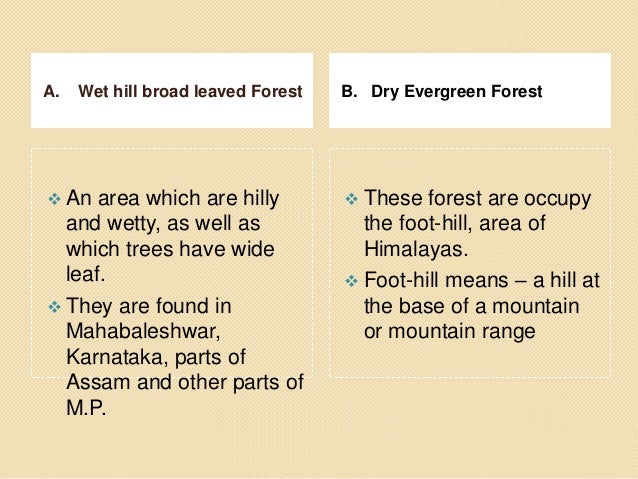 A. Wet hill broad leaved Forest

❖ An area which are hilly and wetty, as well as which trees have wide leaf.

❖ They are found in Mahabaleshwar, Karnataka, parts of Assam and other parts of M.P.

B. Dry Evergreen Forest

❖ These forest are occupy the foot-hill, area of Himalayas.

❖ Foot-hill means – a hill at the base of a mountain or mountain range